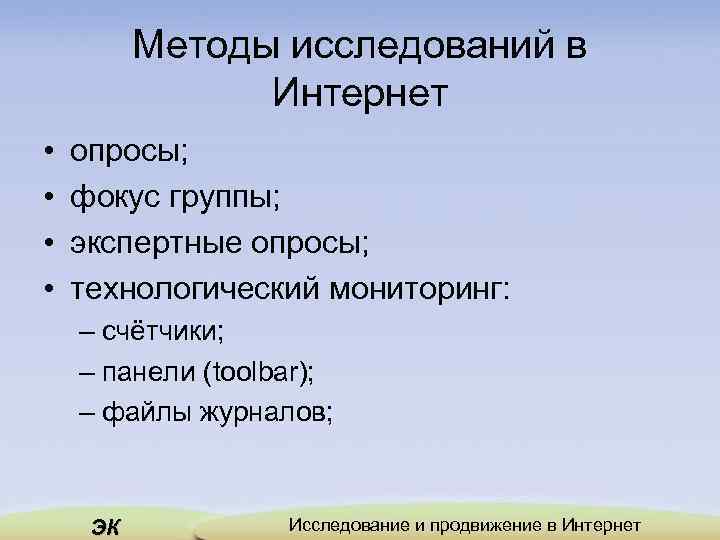 Методы исследований в Интернет

• опросы;
• фокус группы;
• экспертные опросы;
• технологический мониторинг:
– счётчики;
– панели (toolbar);
– файлы журналов;

ЭК

Исследование и продвижение в Интернет